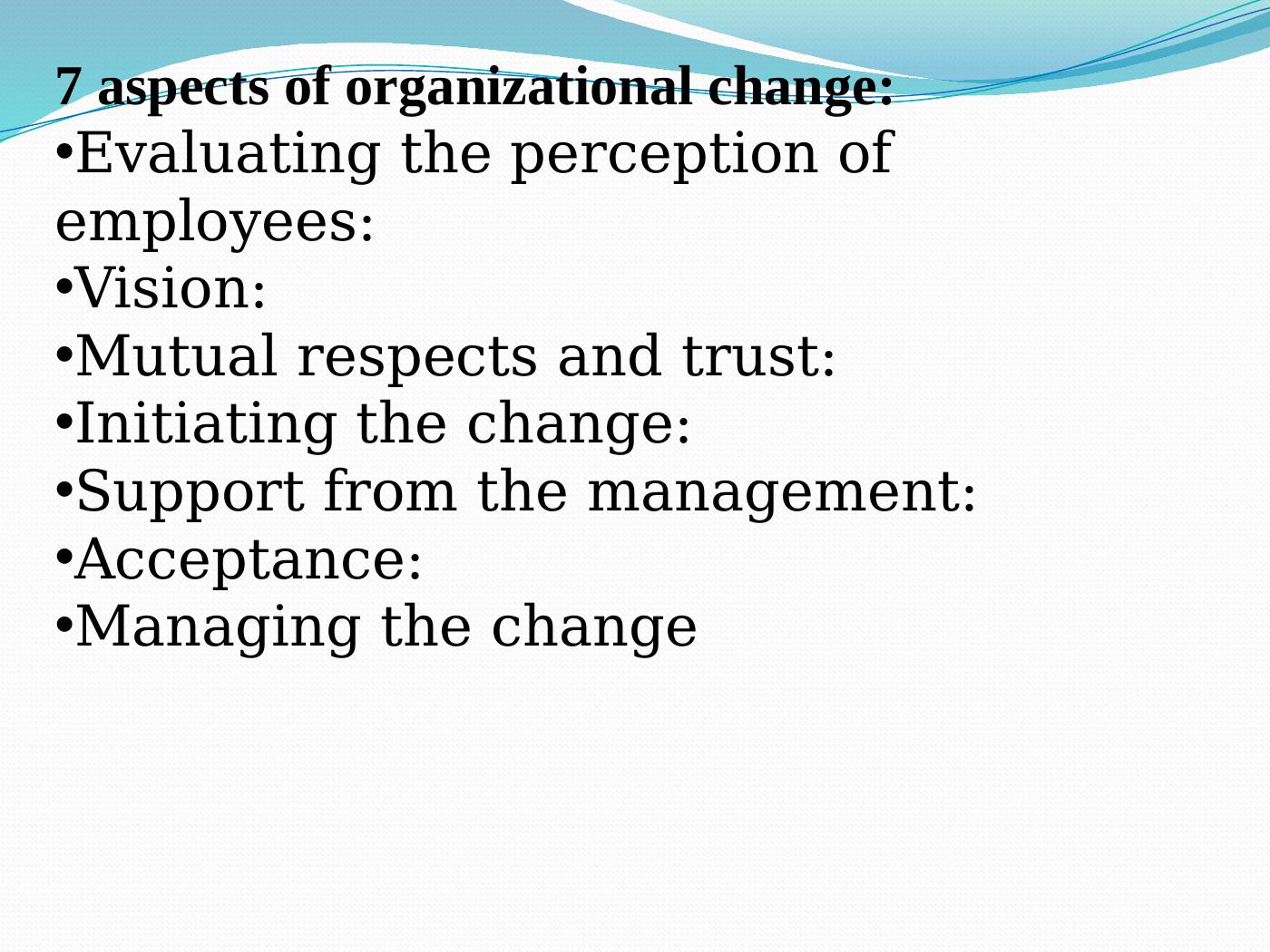 7 aspects of organizational change:
•Evaluating the perception of employees:
•Vision:
•Mutual respects and trust:
•Initiating the change:
•Support from the management:
•Acceptance:
•Managing the change